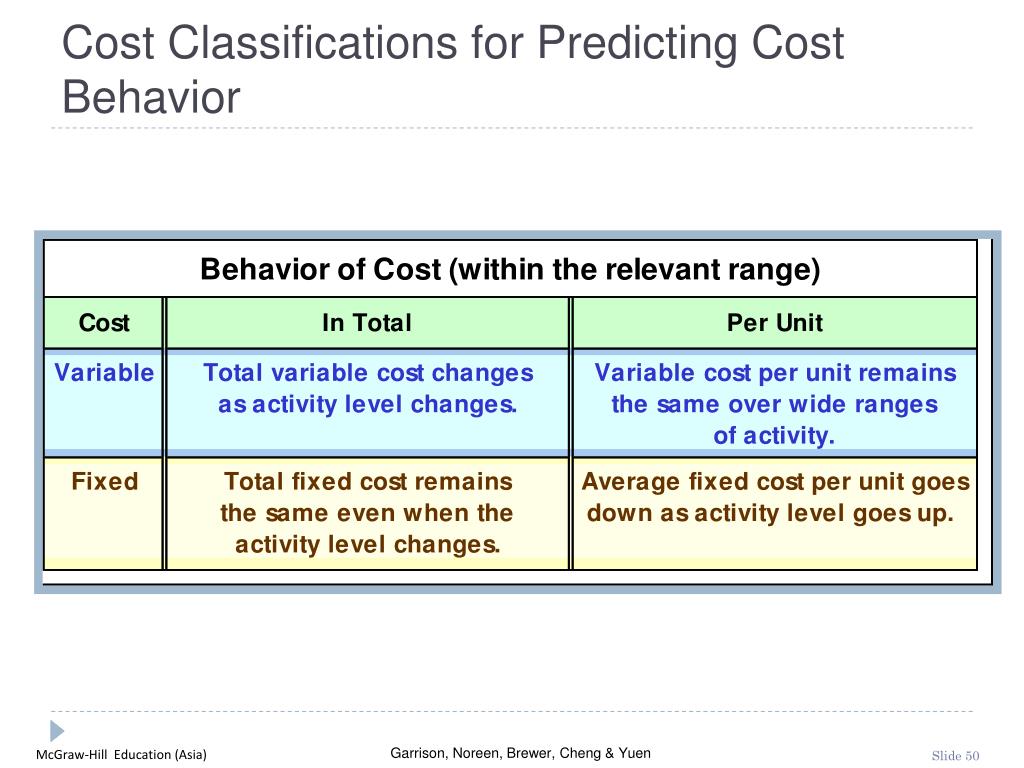 Cost Classifications for Predicting Cost Behavior

Behavior of Cost (within the relevant range)

| Cost | In Total | Per Unit |
|---|---|---|
| Variable | Total variable cost changes as activity level changes. | Variable cost per unit remains the same over wide ranges of activity. |
| Fixed | Total fixed cost remains the same even when the activity level changes. | Average fixed cost per unit goes down as activity level goes up. |

McGraw-Hill Education (Asia)

Garrison, Noreen, Brewer, Cheng & Yuen

Slide 50